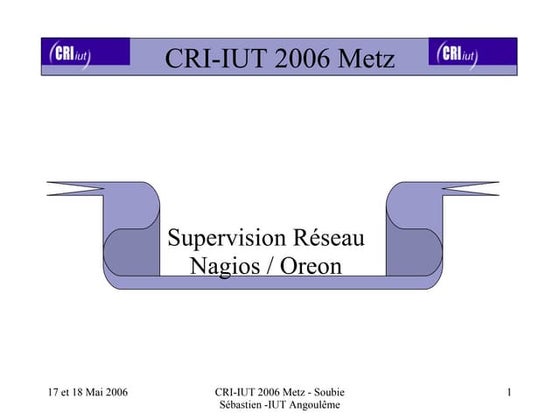 (CRI iut) CRI-IUT 2006 Metz (CRI iut)

Supervision Réseau
Nagios / Oreon

17 et 18 Mai 2006

CRI-IUT 2006 Metz - Soubie Sébastien -IUT Angoulême

1